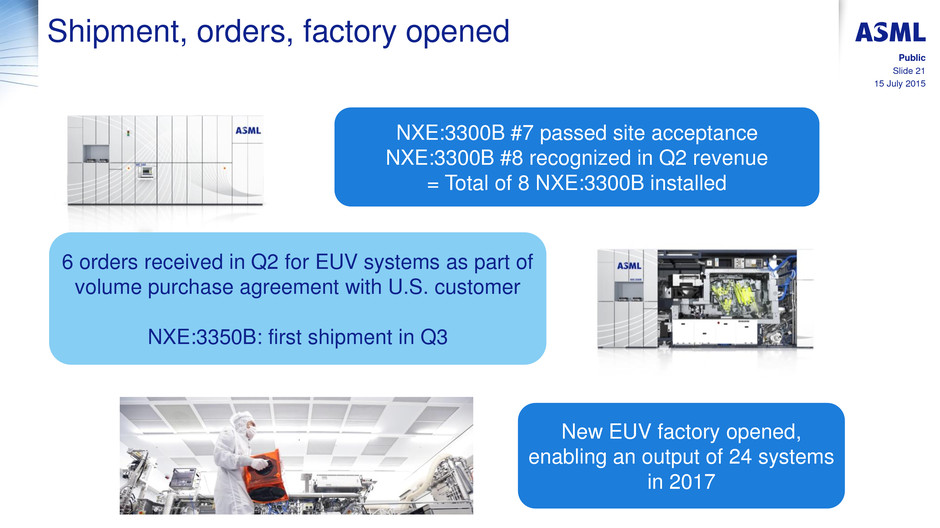 Shipment, orders, factory opened

ASML

Public
Slide 21
15 July 2015

ASML

NXE:3300B #7 passed site acceptance
NXE:3300B #8 recognized in Q2 revenue
= Total of 8 NXE:3300B installed

6 orders received in Q2 for EUV systems as part of volume purchase agreement with U.S. customer

NXE:3350B: first shipment in Q3

ASML

New EUV factory opened, enabling an output of 24 systems in 2017